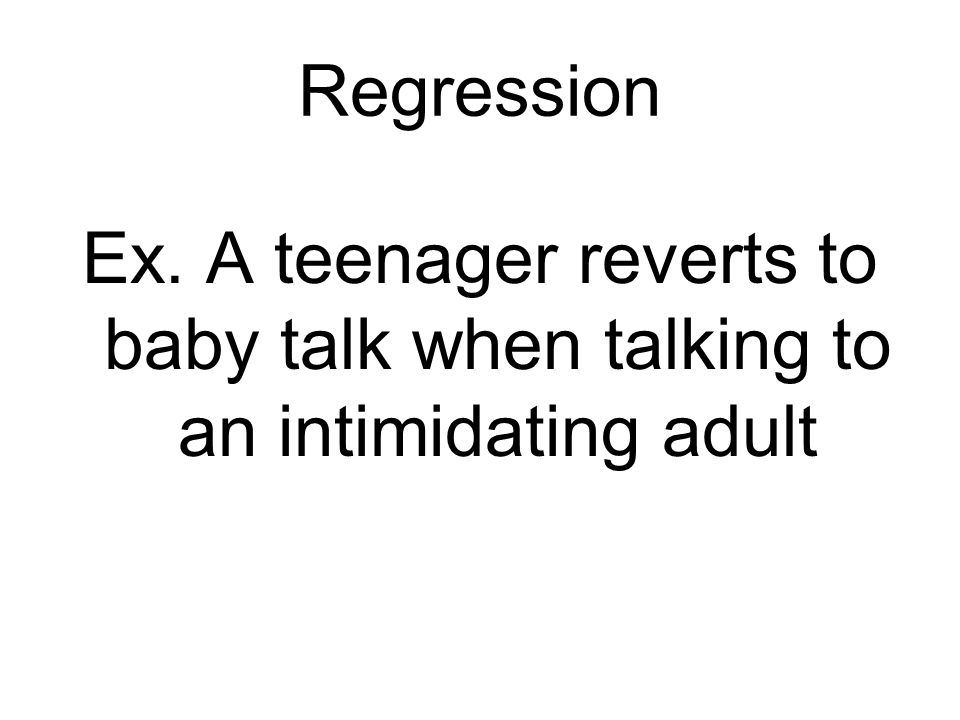 Regression

Ex. A teenager reverts to baby talk when talking to an intimidating adult